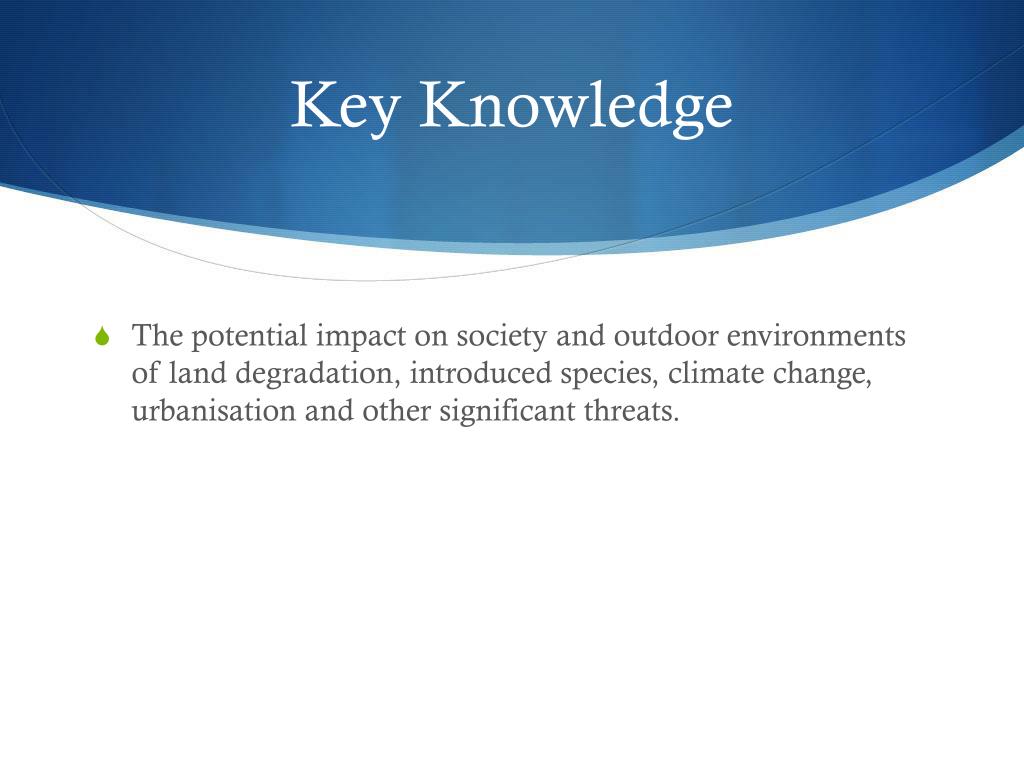 Key Knowledge

The potential impact on society and outdoor environments of land degradation, introduced species, climate change, urbanisation and other significant threats.